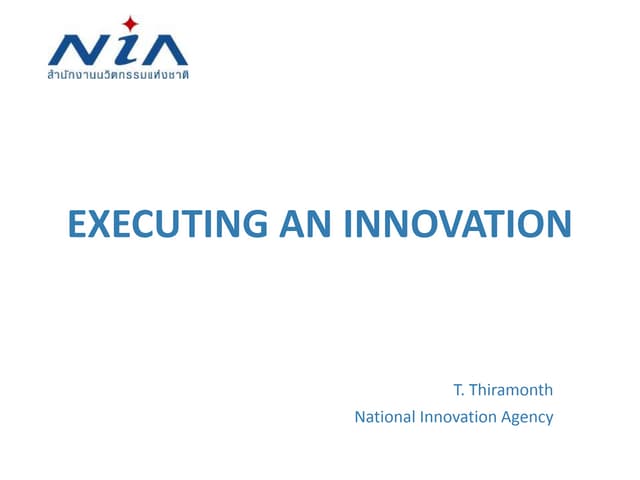 NIA
สำนักงานนวัตกรรมแห่งชาติ

EXECUTING AN INNOVATION

T. Thiramonth
National Innovation Agency